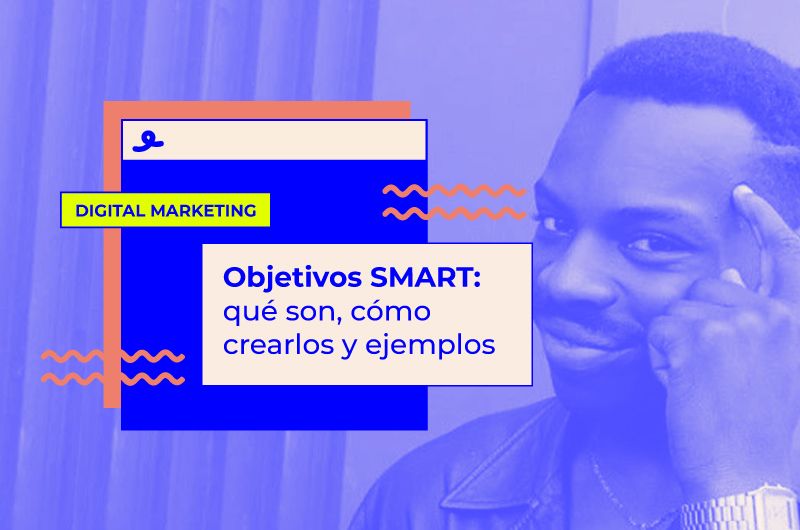 DIGITAL MARKETING

Objetivos SMART: qué son, cómo crearlos y ejemplos